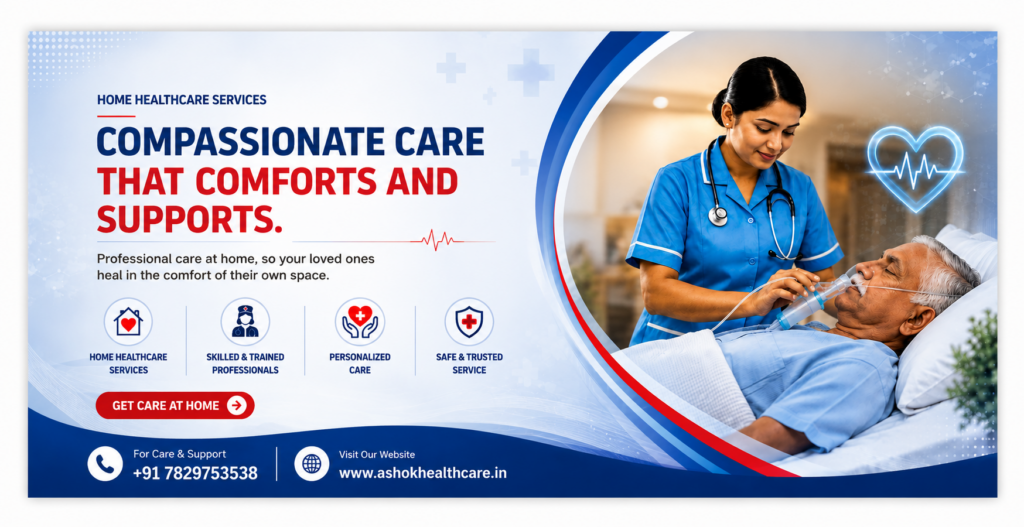 HOME HEALTHCARE SERVICES

COMPASSIONATE CARE THAT COMFORTS AND SUPPORTS.

Professional care at home, so your loved ones heal in the comfort of their own space.

HOME HEALTHCARE SERVICES

SKILLED & TRAINED PROFESSIONALS

PERSONALIZED CARE

SAFE & TRUSTED SERVICE

GET CARE AT HOME

For Care & Support
+91 7829753538

Visit Our Website
www.ashokhealthcare.in